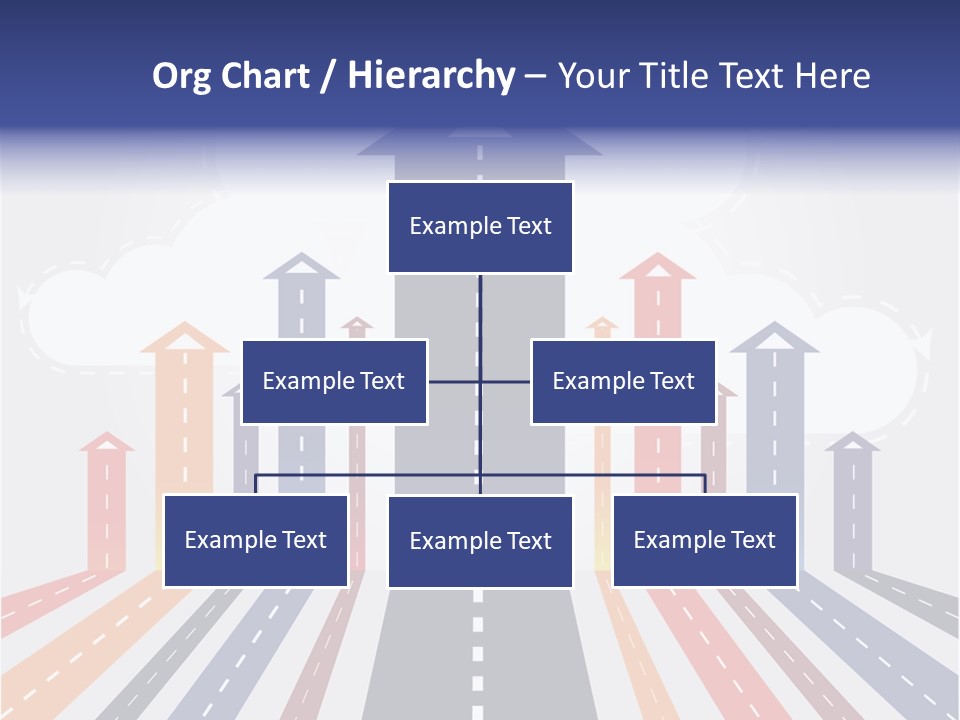 Org Chart / Hierarchy – Your Title Text Here

Example Text

Example Text

Example Text

Example Text

Example Text

Example Text